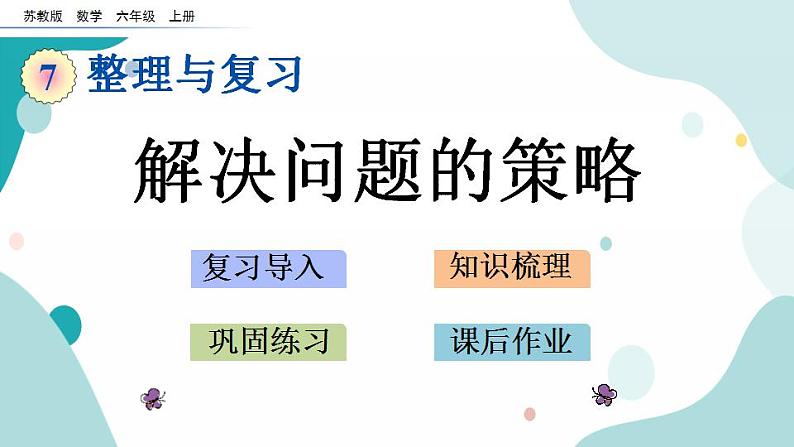 苏教版 数学 六年级 上册

7 整理与复习

解决问题的策略

复习导入

知识梳理

巩固练习

课后作业